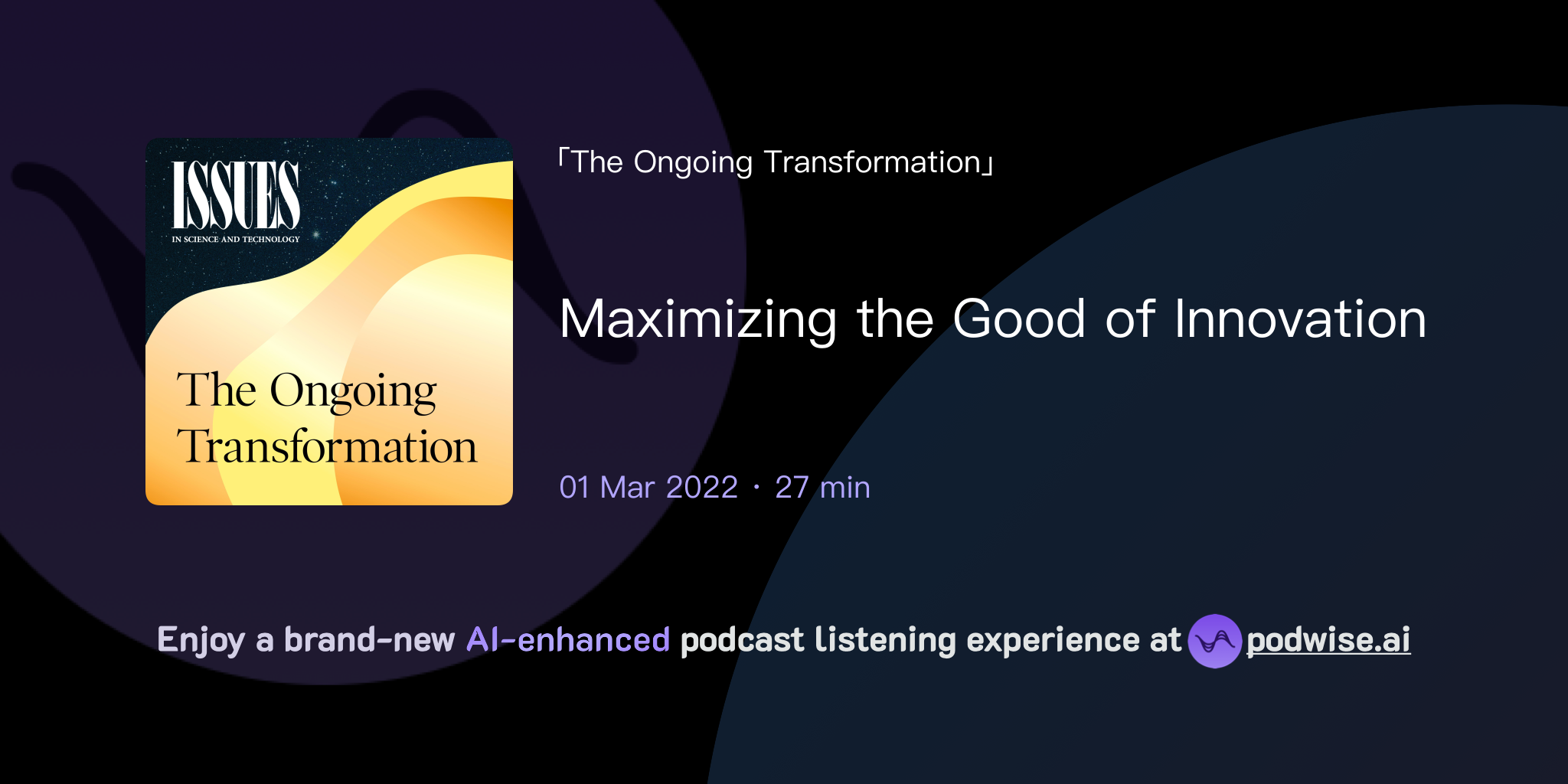 ISSUES
IN SCIENCE AND TECHNOLOGY

The Ongoing Transformation

「The Ongoing Transformation」

Maximizing the Good of Innovation

01 Mar 2022 · 27 min

Enjoy a brand-new AI-enhanced podcast listening experience at podwise.ai